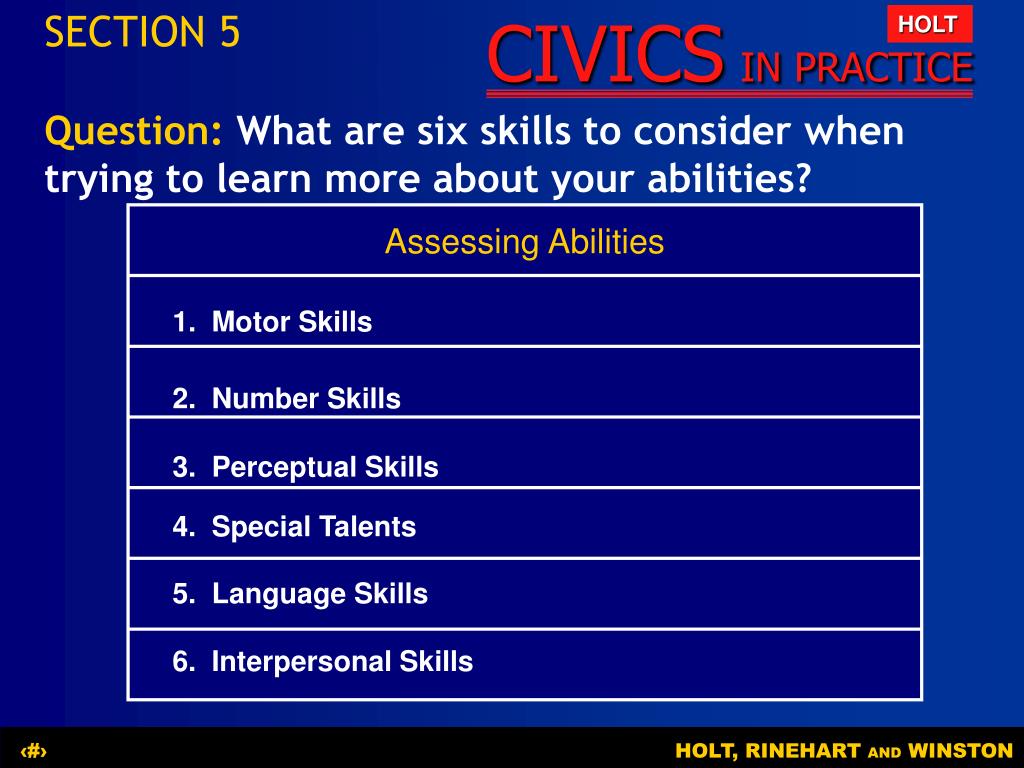 SECTION 5

HOLT

CIVICS IN PRACTICE

Question: What are six skills to consider when trying to learn more about your abilities?

| Assessing Abilities |
|---|
| 1. Motor Skills |
| 2. Number Skills |
| 3. Perceptual Skills |
| 4. Special Talents |
| 5. Language Skills |
| 6. Interpersonal Skills |

‹#›

HOLT, RINEHART AND WINSTON